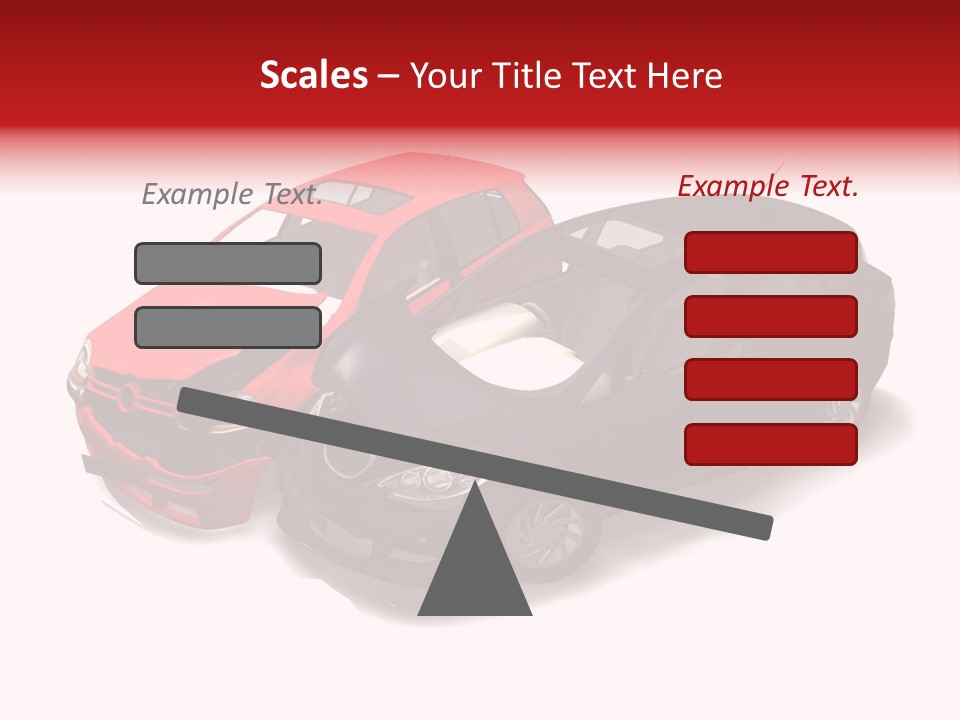 Scales – Your Title Text Here

Example Text.

Example Text.